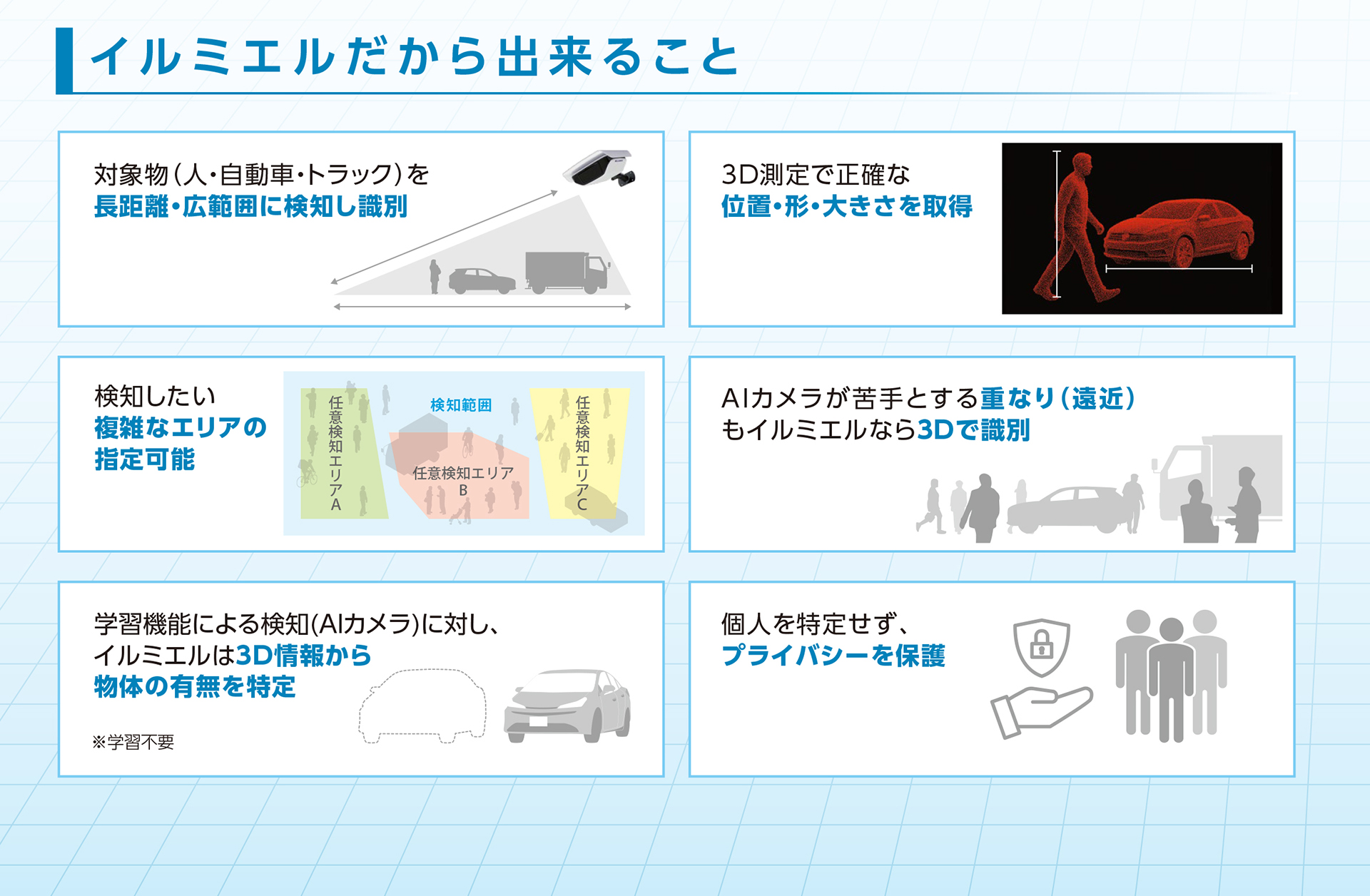 イルミエルだから出来ること

対象物(人・自動車・トラック)を
長距離・広範囲に検知し識別

3D測定で正確な
位置・形・大きさを取得

検知したい
複雑なエリアの
指定可能

任意検知エリアA

検知範囲

任意検知エリアB

任意検知エリアC

AIカメラが苦手とする重なり(遠近)
もイルミエルなら3Dで識別

学習機能による検知(AIカメラ)に対し、
イルミエルは3D情報から
物体の有無を特定

※学習不要

個人を特定せず、
プライバシーを保護